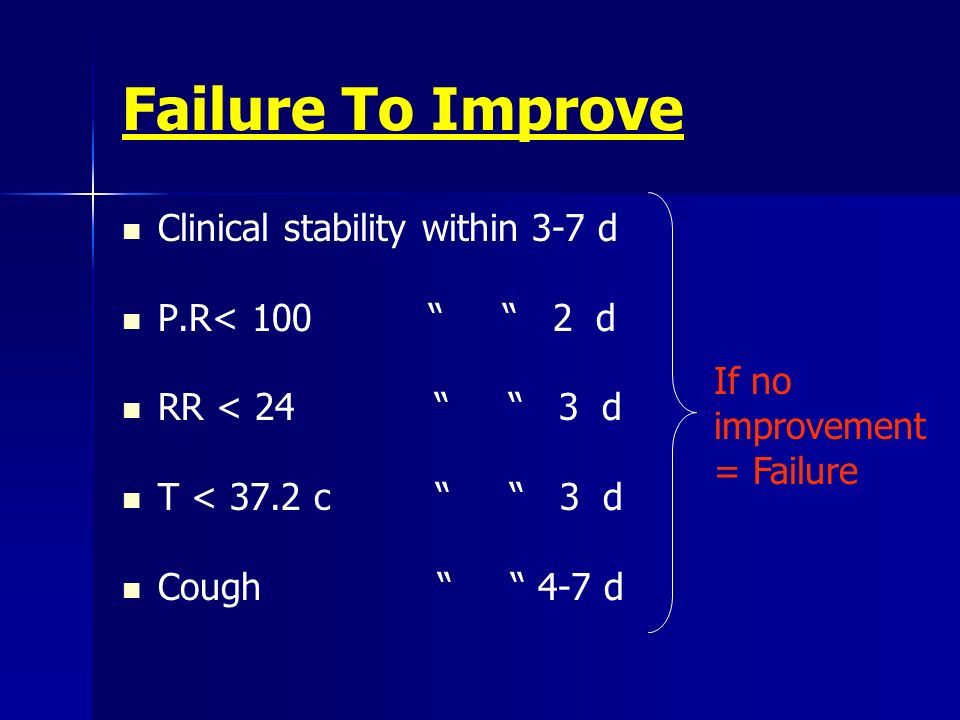 Failure To Improve

- Clinical stability within 3-7 d
- P.R< 100 “ “ 2 d
- RR < 24 “ “ 3 d
- T < 37.2 c “ “ 3 d
- Cough “ “ 4-7 d

If no improvement = Failure